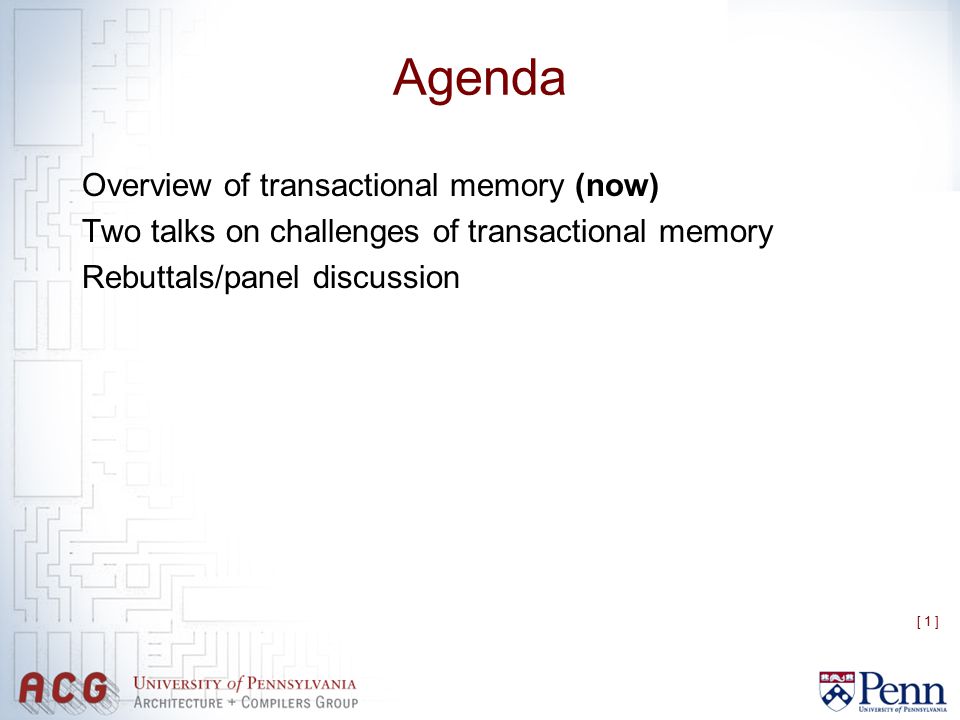 Agenda

Overview of transactional memory (now)
Two talks on challenges of transactional memory
Rebuttals/panel discussion

[ 1 ]

ACG UNIVERSITY of PENNSYLVANIA
ARCHITECTURE + COMPILERS GROUP

Penn
UNIVERSITY of PENNSYLVANIA